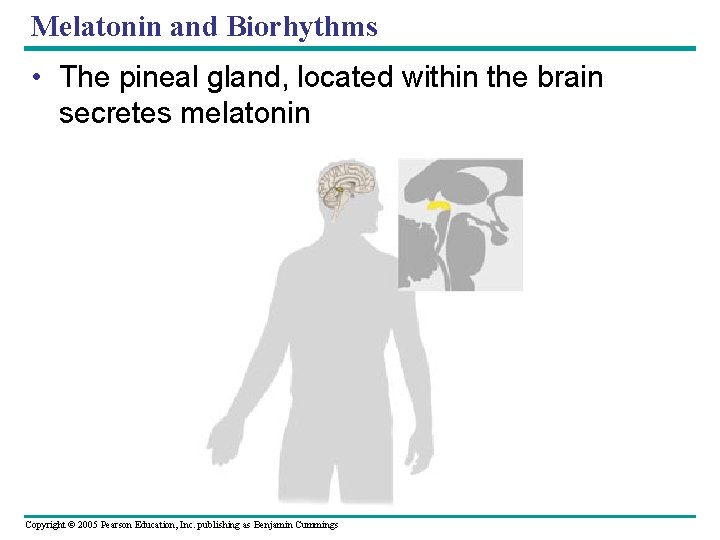 Melatonin and Biorhythms

• The pineal gland, located within the brain secretes melatonin

Copyright © 2005 Pearson Education, Inc. publishing as Benjamin Cummings